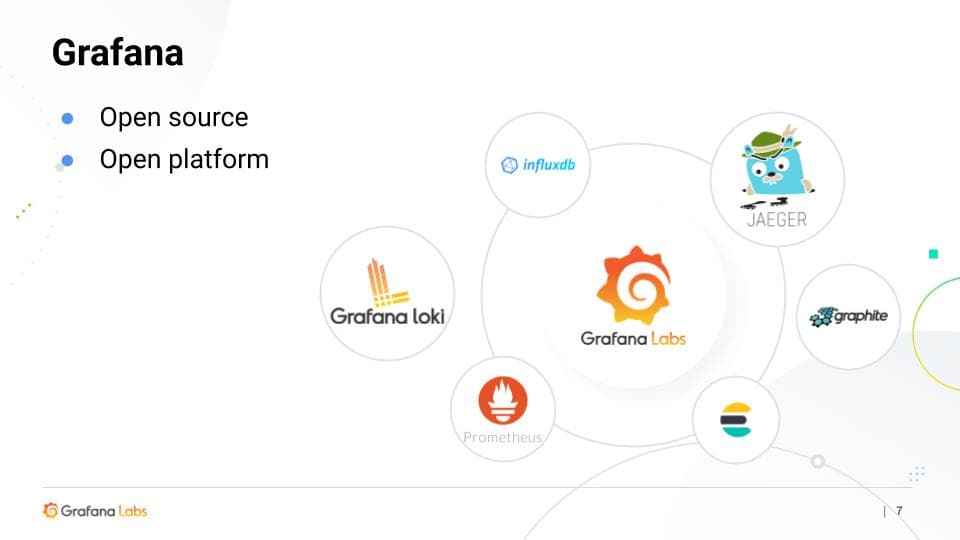 Grafana

- Open source
- Open platform

influxdb

JAEGER

Grafana loki

Grafana Labs

graphite

Prometheus

Grafana Labs

| 7